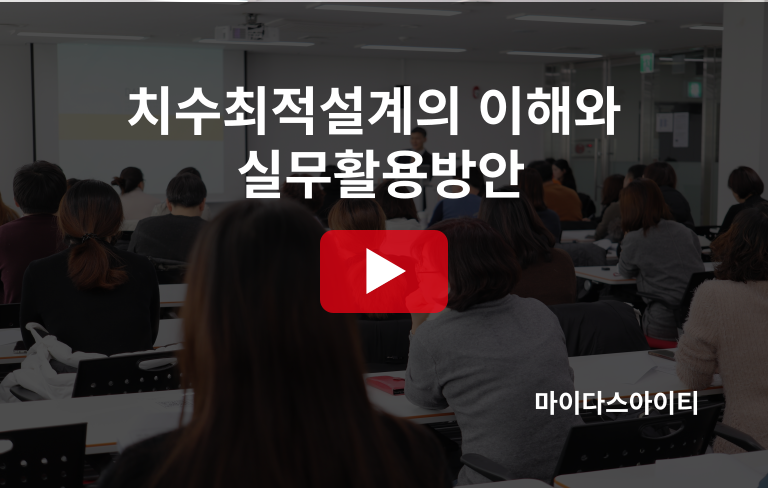 치수최적설계의 이해와
실무활용방안

마이다스아이티